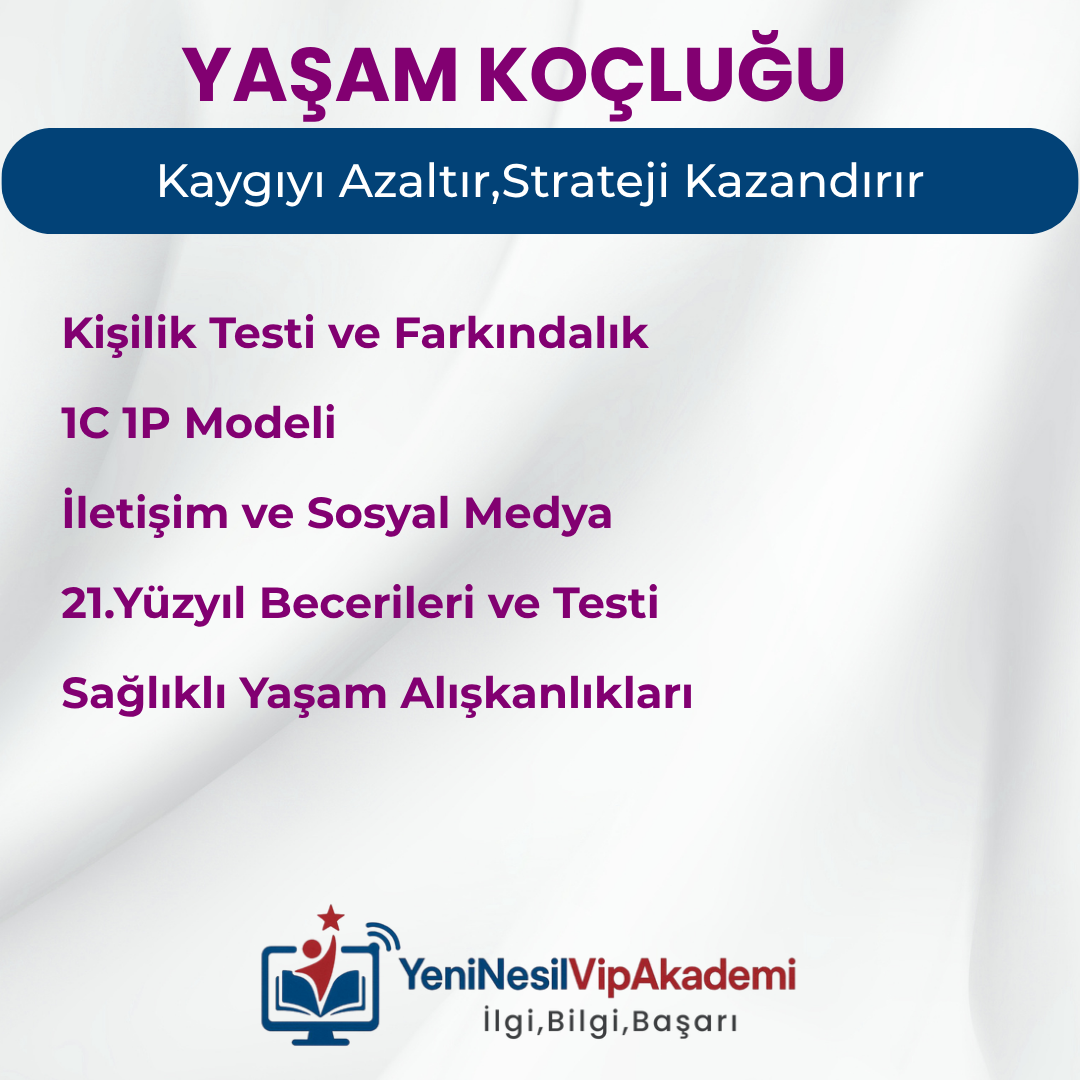 YAŞAM KOÇLUĞU

Kaygıyı Azaltır,Strateji Kazandırır

Kişilik Testi ve Farkındalık

1C 1P Modeli

İletişim ve Sosyal Medya

21.Yüzyıl Becerileri ve Testi

Sağlıklı Yaşam Alışkanlıkları

YeniNesilVipAkademi
İlgi,Bilgi,Başarı